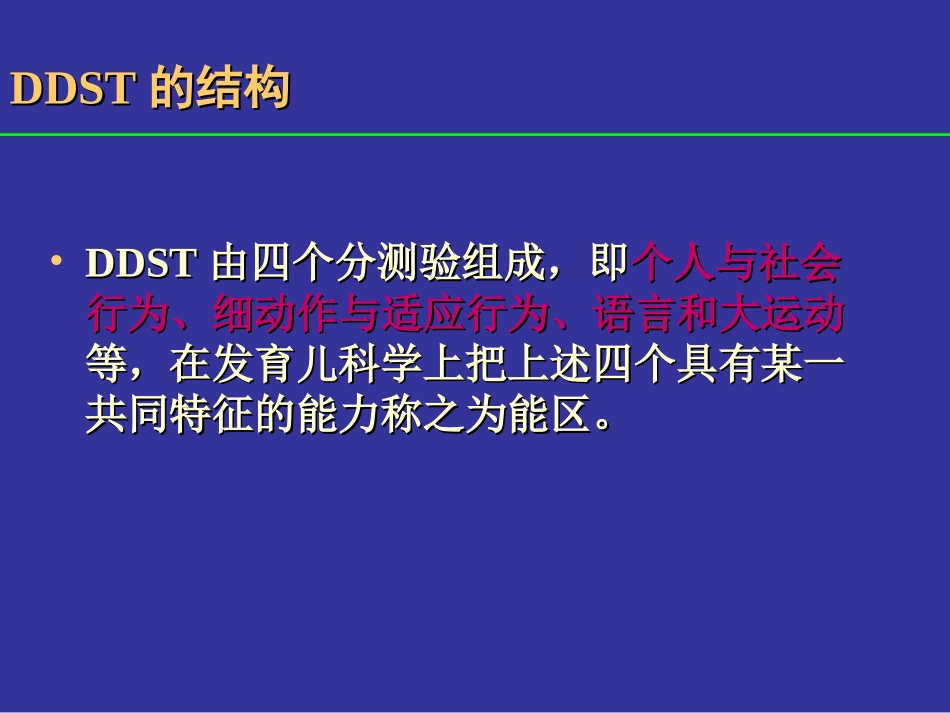 DDST 的结构

• DDST 由四个分测验组成，即个人与社会行为、细动作与适应行为、语言和大运动等，在发育儿科学上把上述四个具有某一共同特征的能力称之为能区。